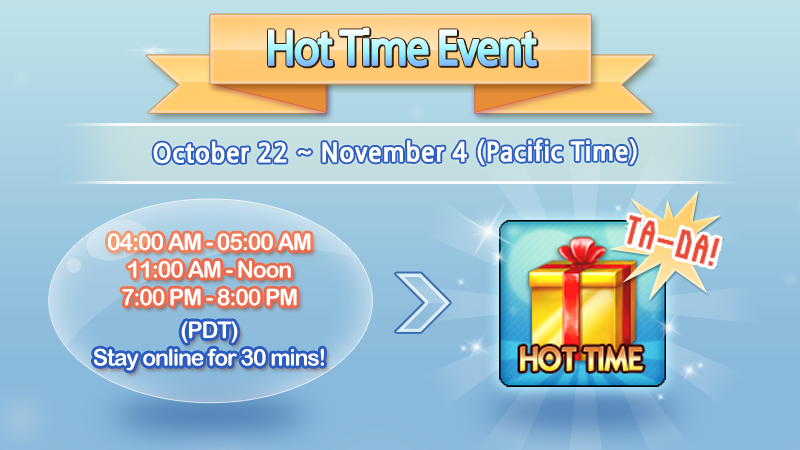 Hot Time Event

October 22 ~ November 4 (Pacific Time)

04:00 AM - 05:00 AM
11:00 AM - Noon
7:00 PM - 8:00 PM
(PDT)
Stay online for 30 mins!

TA-DA!

HOT TIME